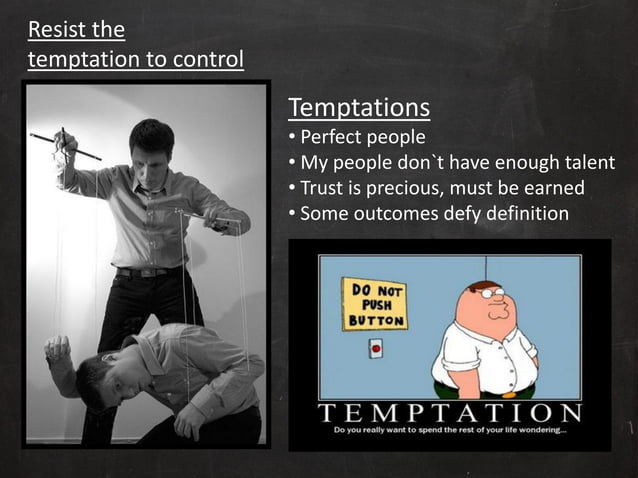 Resist the temptation to control

Temptations
• Perfect people
• My people don`t have enough talent
• Trust is precious, must be earned
• Some outcomes defy definition

DO NOT PUSH BUTTON

TEMPTATION
Do you really want to spend the rest of your life wondering...